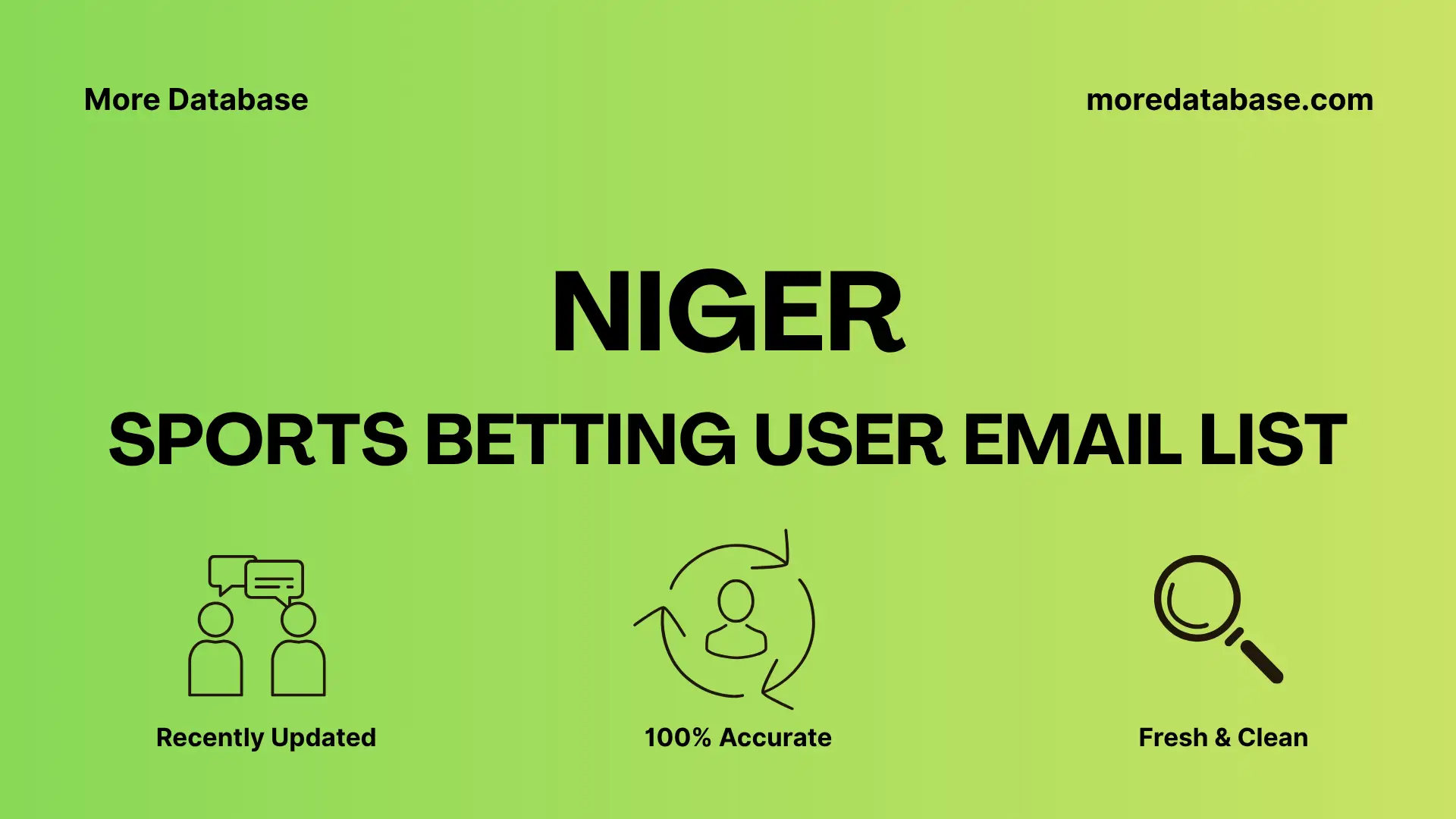 More Database

moredatabase.com

NIGER

SPORTS BETTING USER EMAIL LIST

Recently Updated

100% Accurate

Fresh & Clean